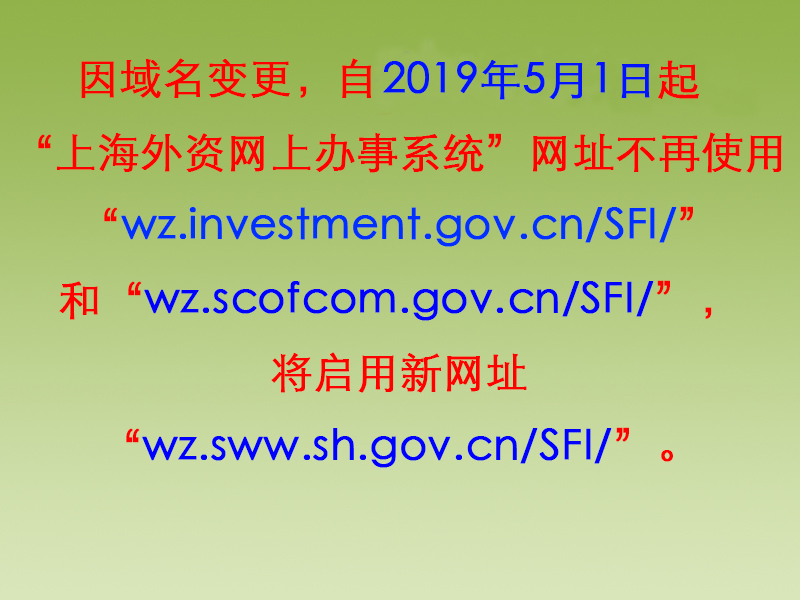 因域名变更，自2019年5月1日起
“上海外资网上办事系统”网址不再使用
“wz.investment.gov.cn/SFI/”
和“wz.scofcom.gov.cn/SFI/”，
将启用新网址
“wz.sww.sh.gov.cn/SFI/”。